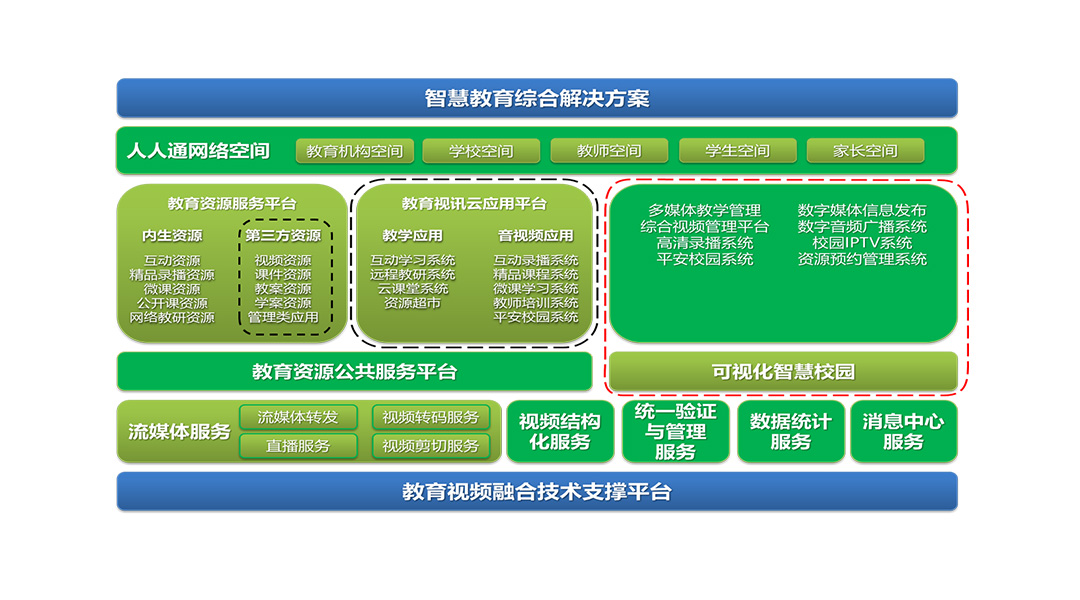 智慧教育综合解决方案

人人通网络空间
教育机构空间
学校空间
教师空间
学生空间
家长空间

教育资源服务平台
内生资源
互动资源
精品录播资源
微课资源
公开课资源
网络教研资源
第三方资源
视频资源
课件资源
教案资源
学案资源
管理类应用

教育视讯云应用平台
教学应用
互动学习系统
远程教研系统
云课堂系统
资源超市
音视频应用
互动录播系统
精品课程系统
微课学习系统
教师培训系统
平安校园系统

多媒体教学管理
综合视频管理平台
高清录播系统
平安校园系统
数字媒体信息发布
数字音频广播系统
校园IPTV系统
资源预约管理系统

教育资源公共服务平台

可视化智慧校园

流媒体服务
流媒体转发
视频转码服务
直播服务
视频剪切服务
视频结构化服务
统一验证与管理服务
数据统计服务
消息中心服务

教育视频融合技术支撑平台